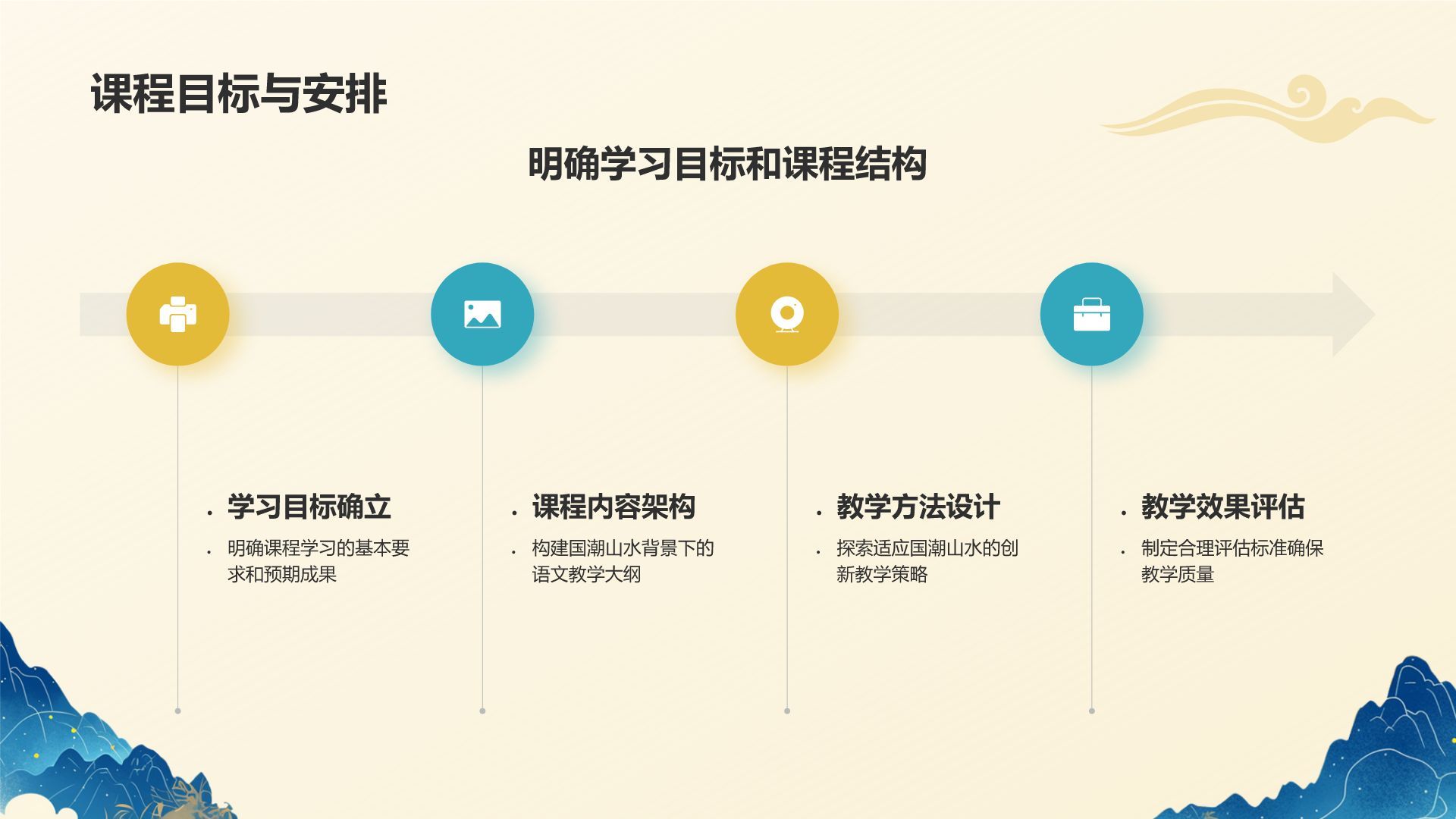 课程目标与安排

明确学习目标和课程结构

• 学习目标确立
• 明确课程学习的基本要求和预期成果

• 课程内容架构
• 构建国潮山水背景下的语文教学大纲

• 教学方法设计
• 探索适应国潮山水的创新教学策略

• 教学效果评估
• 制定合理评估标准确保教学质量